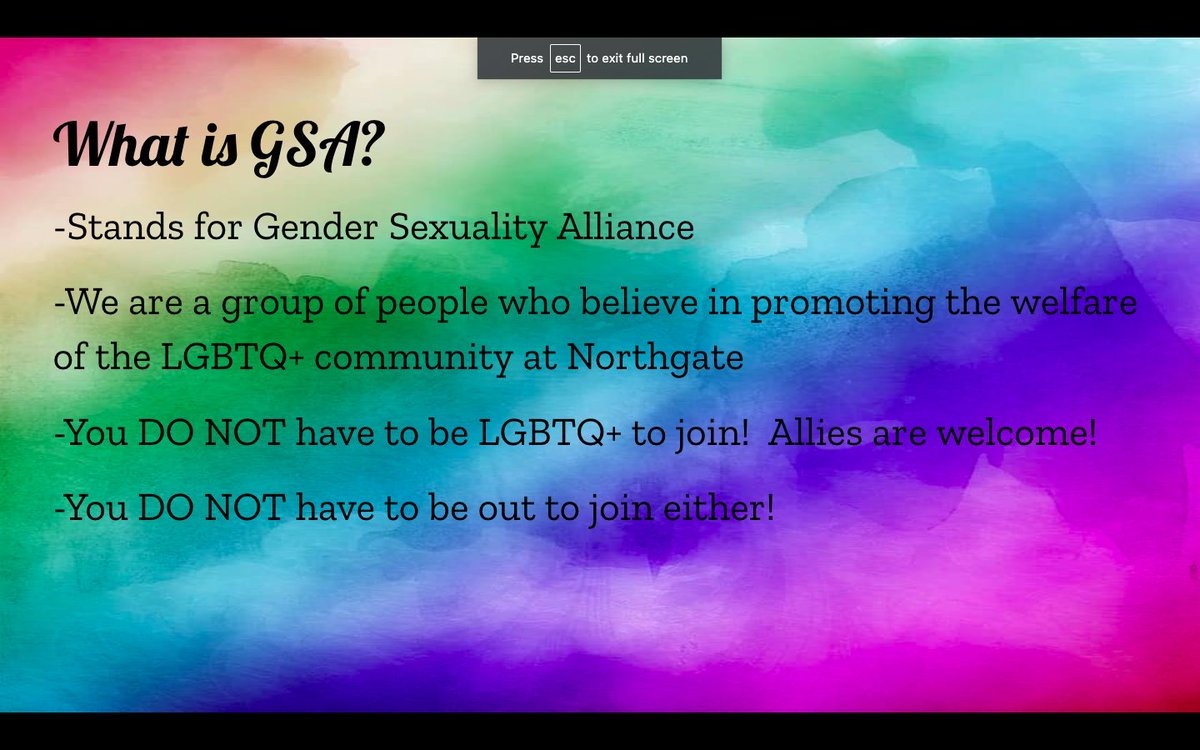 Press esc to exit full screen

What is GSA?

-Stands for Gender Sexuality Alliance

-We are a group of people who believe in promoting the welfare of the LGBTQ+ community at Northgate

-You DO NOT have to be LGBTQ+ to join!  Allies are welcome!

-You DO NOT have to be out to join either!